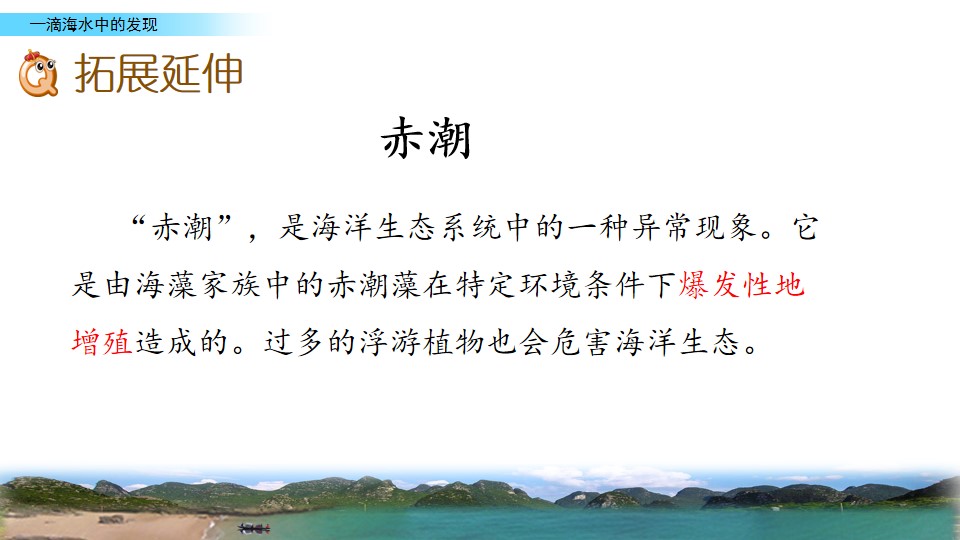 一滴海水中的发现

拓展延伸

赤潮

“赤潮”，是海洋生态系统中的一种异常现象。它是由海藻家族中的赤潮藻在特定环境条件下爆发性地增殖造成的。过多的浮游植物也会危害海洋生态。